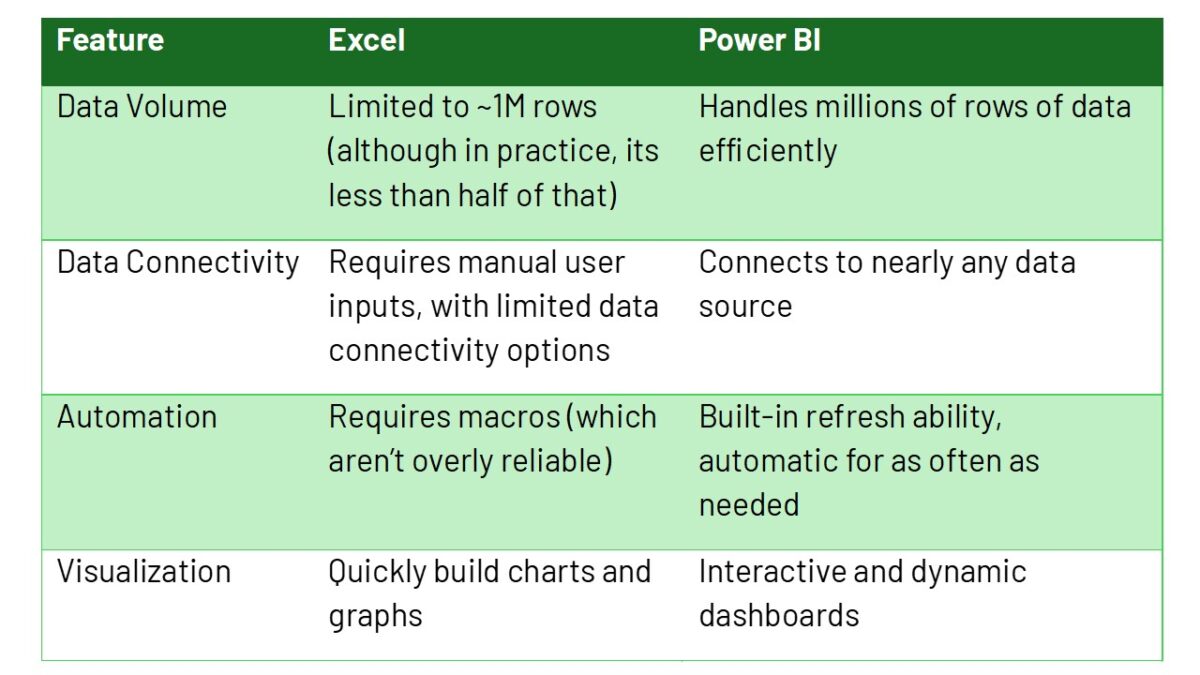 | Feature | Excel | Power BI |
|---|---|---|
| Data Volume | Limited to ~1M rows (although in practice, its less than half of that) | Handles millions of rows of data efficiently |
| Data Connectivity | Requires manual user inputs, with limited data connectivity options | Connects to nearly any data source |
| Automation | Requires macros (which aren't overly reliable) | Built-in refresh ability, automatic for as often as needed |
| Visualization | Quickly build charts and graphs | Interactive and dynamic dashboards |